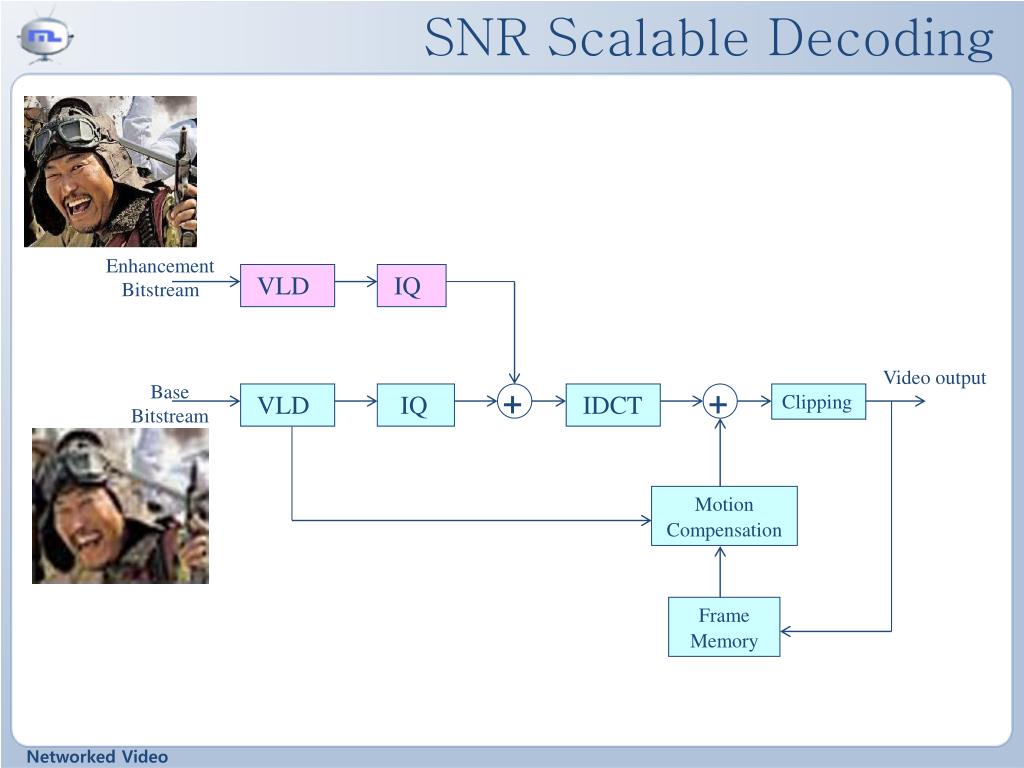 SNR Scalable Decoding

Enhancement Bitstream

VLD

IQ

Base Bitstream

VLD

IQ

+

IDCT

+

Clipping

Video output

Motion Compensation

Frame Memory

Networked Video